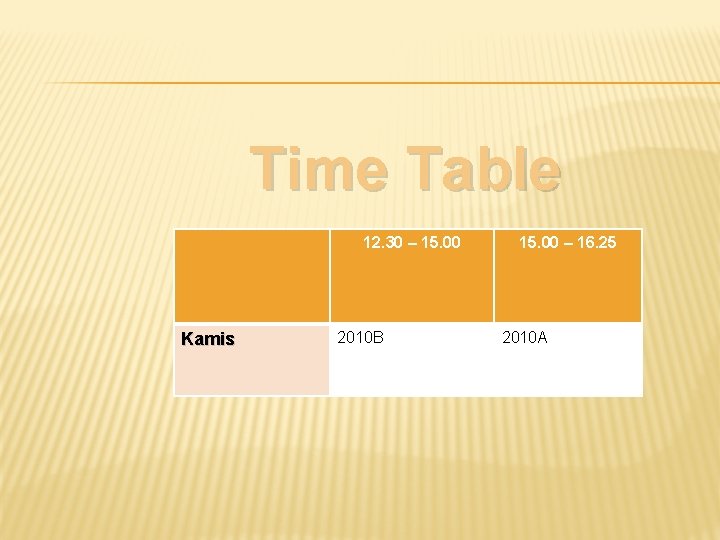 Time Table

| | 12.30 – 15.00 | 15.00 – 16.25 |
|---|---|---|
| Kamis | 2010B | 2010A |